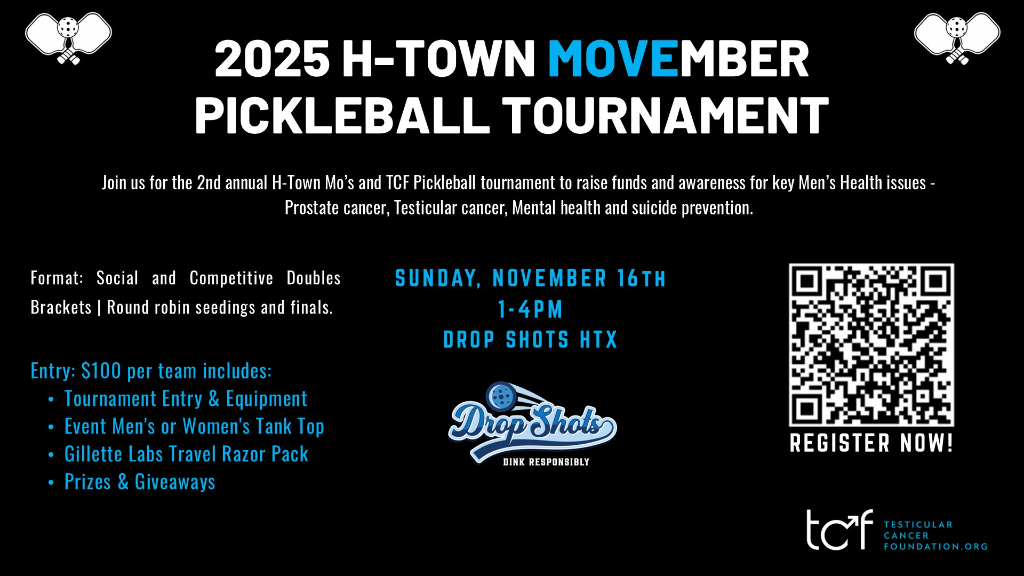 2025 H-TOWN MOVEMBER PICKLEBALL TOURNAMENT

Join us for the 2nd annual H-Town Mo's and TCF Pickleball tournament to raise funds and awareness for key Men's Health issues - Prostate cancer, Testicular cancer, Mental health and suicide prevention.

Format: Social and Competitive Doubles Brackets | Round robin seedings and finals.

Entry: $100 per team includes:
• Tournament Entry & Equipment
• Event Men's or Women's Tank Top
• Gillette Labs Travel Razor Pack
• Prizes & Giveaways

SUNDAY, NOVEMBER 16TH
1-4PM
DROP SHOTS HTX

Drop Shots
DINK RESPONSIBLY

REGISTER NOW!

tcf TESTICULAR CANCER FOUNDATION.ORG